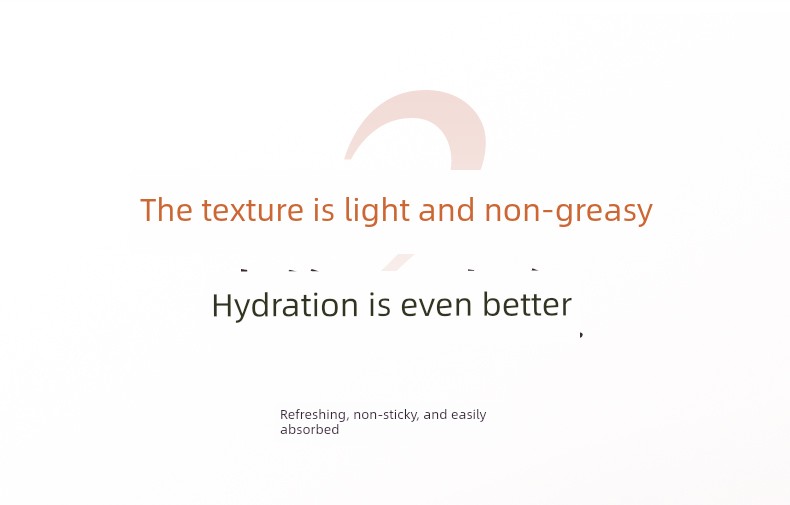 The texture is light and non-greasy

Hydration is even better

Refreshing, non-sticky, and easily absorbed